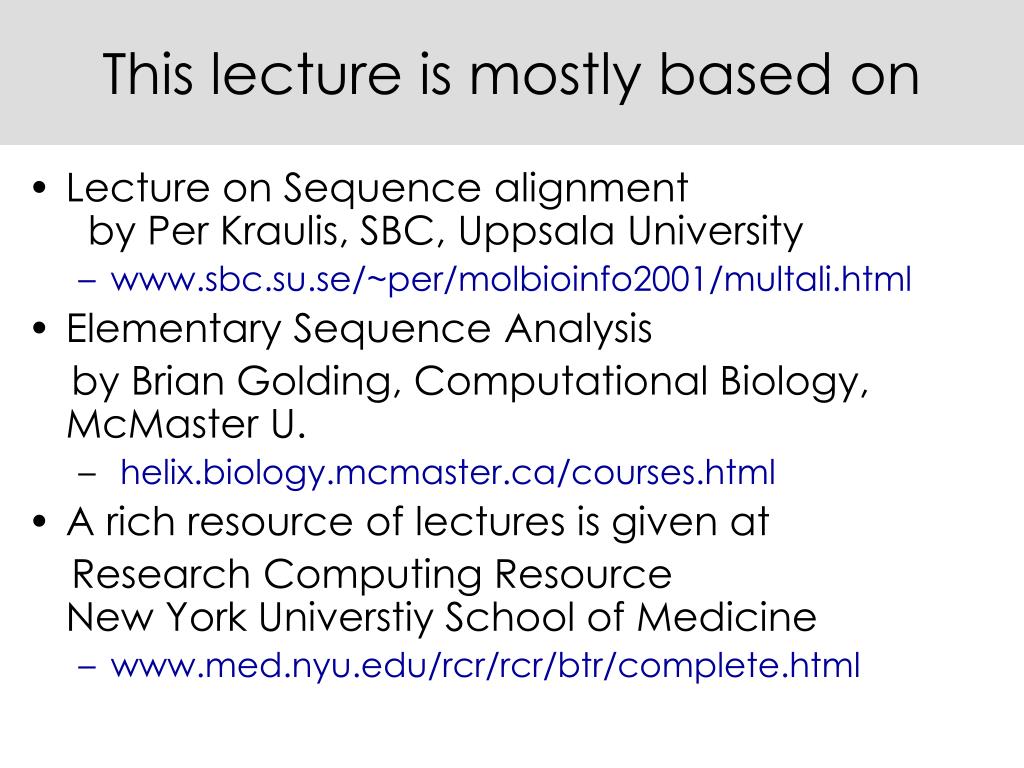 This lecture is mostly based on

• Lecture on Sequence alignment
by Per Kraulis, SBC, Uppsala University
– www.sbc.su.se/~per/molbioinfo2001/multali.html

• Elementary Sequence Analysis
by Brian Golding, Computational Biology, McMaster U.
– helix.biology.mcmaster.ca/courses.html

• A rich resource of lectures is given at
Research Computing Resource
New York Universtiy School of Medicine
– www.med.nyu.edu/rcr/rcr/btr/complete.html